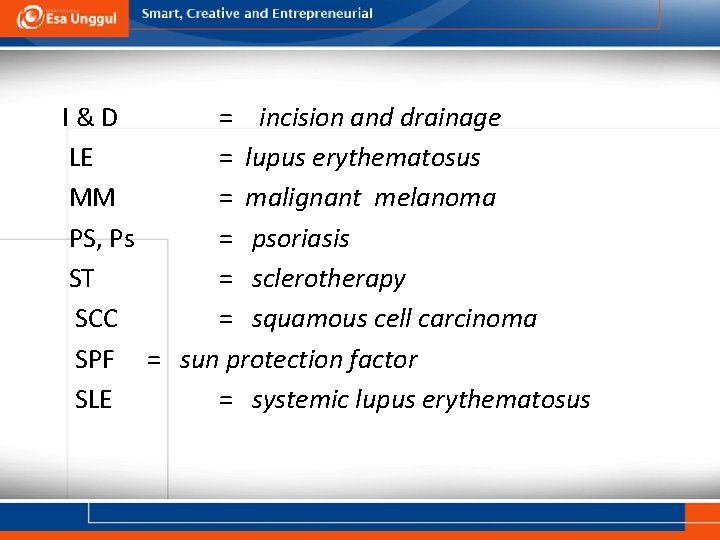 Esa Unggul
Smart, Creative and Entrepreneurial

I & D = incision and drainage
LE = lupus erythematosus
MM = malignant melanoma
PS, Ps = psoriasis
ST = sclerotherapy
SCC = squamous cell carcinoma
SPF = sun protection factor
SLE = systemic lupus erythematosus